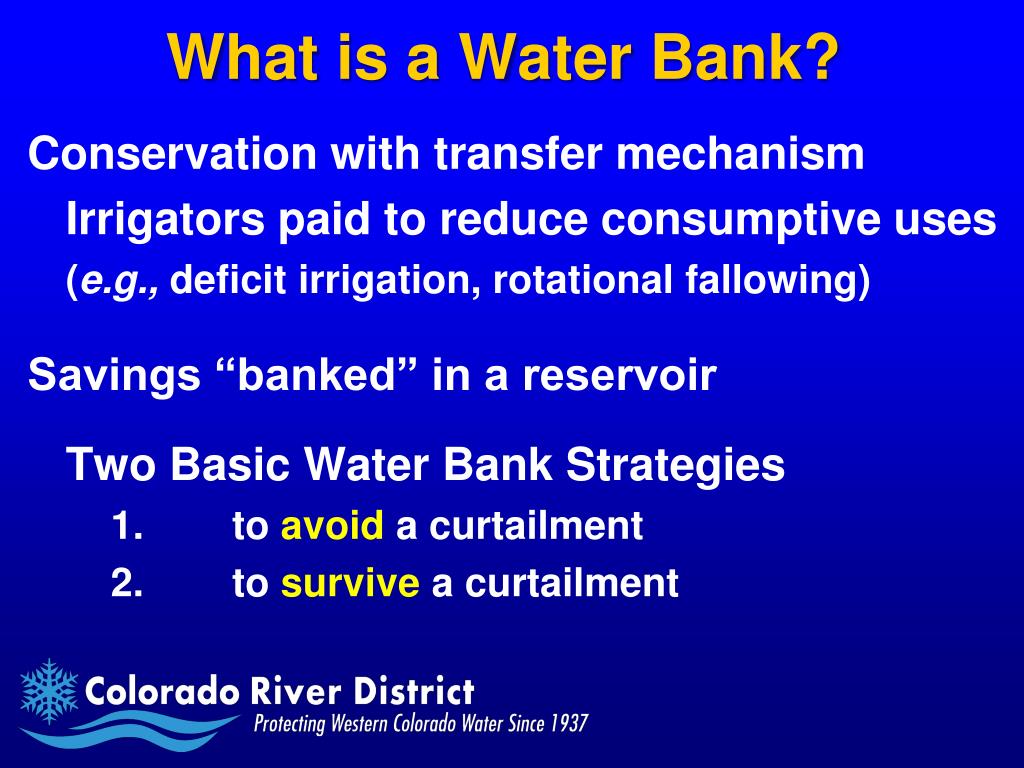 What is a Water Bank?

Conservation with transfer mechanism

Irrigators paid to reduce consumptive uses

(e.g., deficit irrigation, rotational fallowing)

Savings “banked” in a reservoir

Two Basic Water Bank Strategies

1. to avoid a curtailment

2. to survive a curtailment

Colorado River District

Protecting Western Colorado Water Since 1937